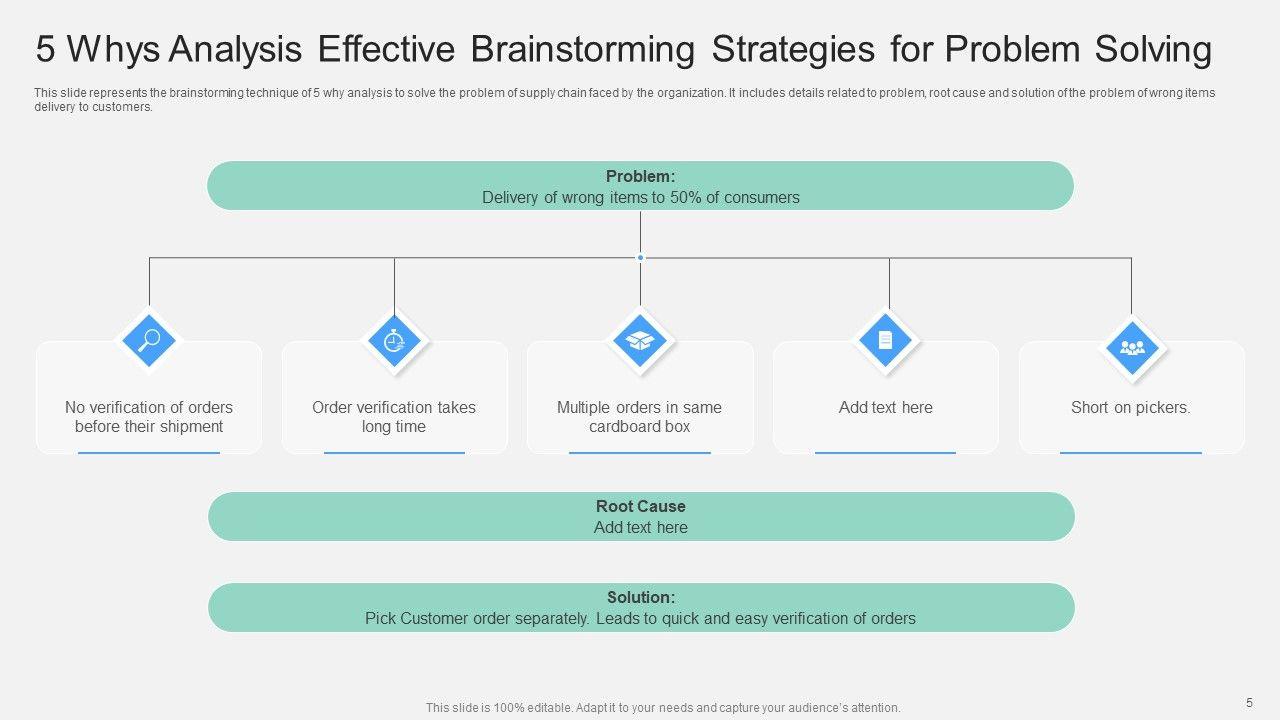 5 Whys Analysis Effective Brainstorming Strategies for Problem Solving

This slide represents the brainstorming technique of 5 why analysis to solve the problem of supply chain faced by the organization. It includes details related to problem, root cause and solution of the problem of wrong items delivery to customers.

Problem:
Delivery of wrong items to 50% of consumers

No verification of orders before their shipment

Order verification takes long time

Multiple orders in same cardboard box

Add text here

Short on pickers.

Root Cause
Add text here

Solution:
Pick Customer order separately. Leads to quick and easy verification of orders

This slide is 100% editable. Adapt it to your needs and capture your audience's attention.

5